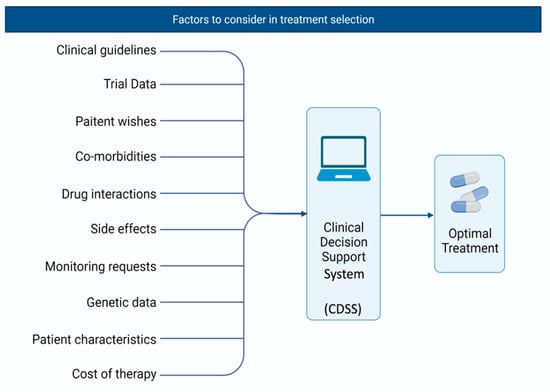 Factors to consider in treatment selection

Clinical guidelines

Trial Data

Paitent wishes

Co-morbidities

Drug interactions

Side effects

Monitoring requests

Genetic data

Patient characteristics

Cost of therapy

Clinical Decision Support System

(CDSS)

Optimal Treatment